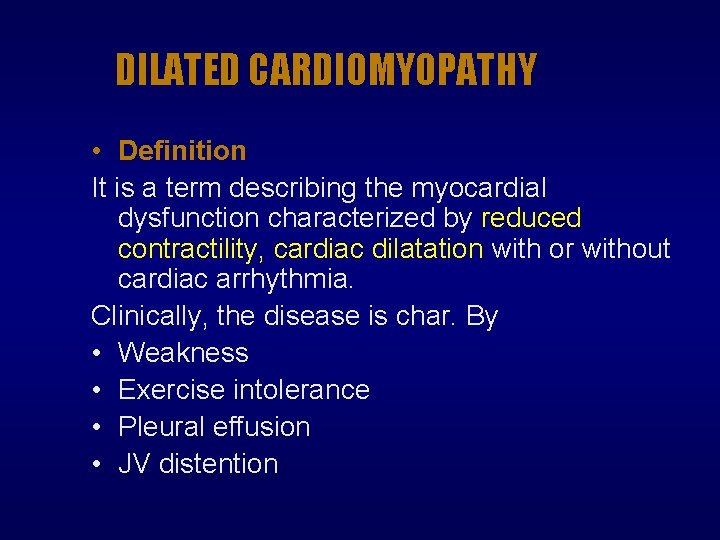 DILATED CARDIOMYOPATHY

• Definition

It is a term describing the myocardial dysfunction characterized by reduced contractility, cardiac dilatation with or without cardiac arrhythmia.

Clinically, the disease is char. By

• Weakness
• Exercise intolerance
• Pleural effusion
• JV distention